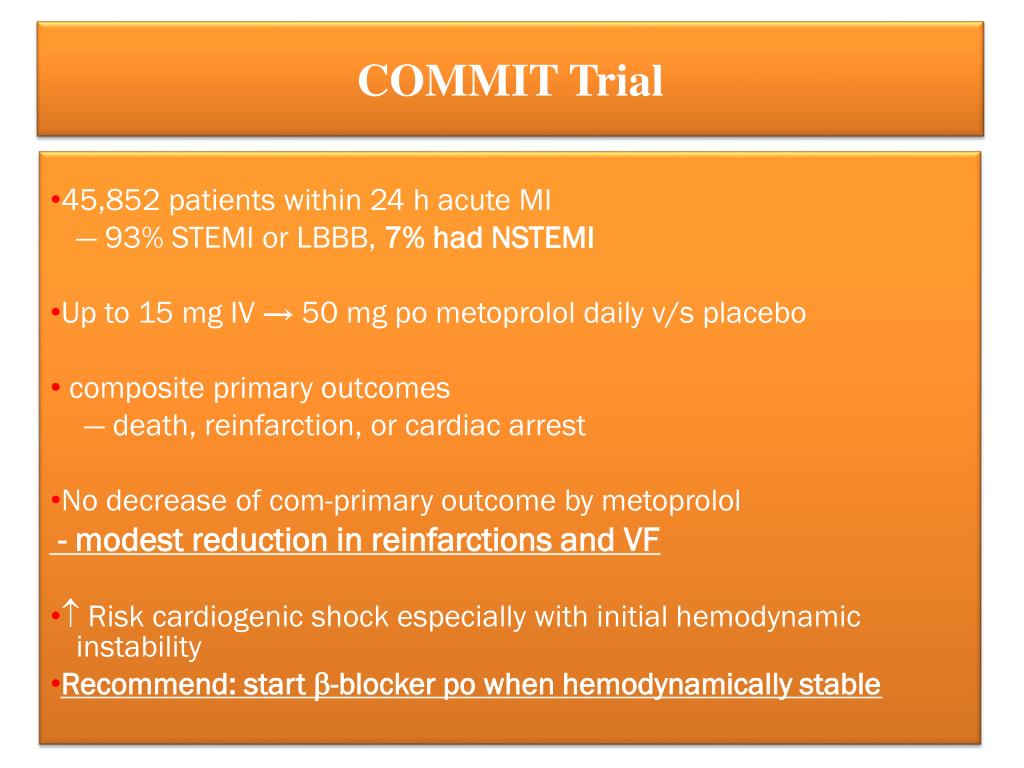 COMMIT Trial

•45,852 patients within 24 h acute MI
— 93% STEMI or LBBB, 7% had NSTEMI

•Up to 15 mg IV → 50 mg po metoprolol daily v/s placebo

• composite primary outcomes
— death, reinfarction, or cardiac arrest

•No decrease of com-primary outcome by metoprolol
- modest reduction in reinfarctions and VF

•↑ Risk cardiogenic shock especially with initial hemodynamic instability
•Recommend: start β-blocker po when hemodynamically stable